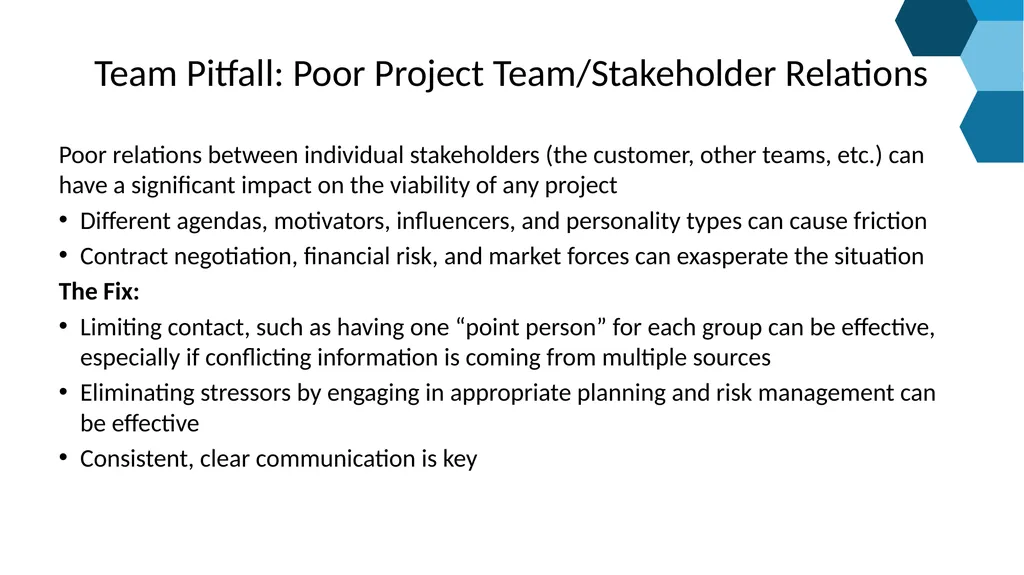 Team Pitfall: Poor Project Team/Stakeholder Relations

Poor relations between individual stakeholders (the customer, other teams, etc.) can have a significant impact on the viability of any project

• Different agendas, motivators, influencers, and personality types can cause friction
• Contract negotiation, financial risk, and market forces can exasperate the situation

The Fix:

• Limiting contact, such as having one “point person” for each group can be effective, especially if conflicting information is coming from multiple sources
• Eliminating stressors by engaging in appropriate planning and risk management can be effective
• Consistent, clear communication is key